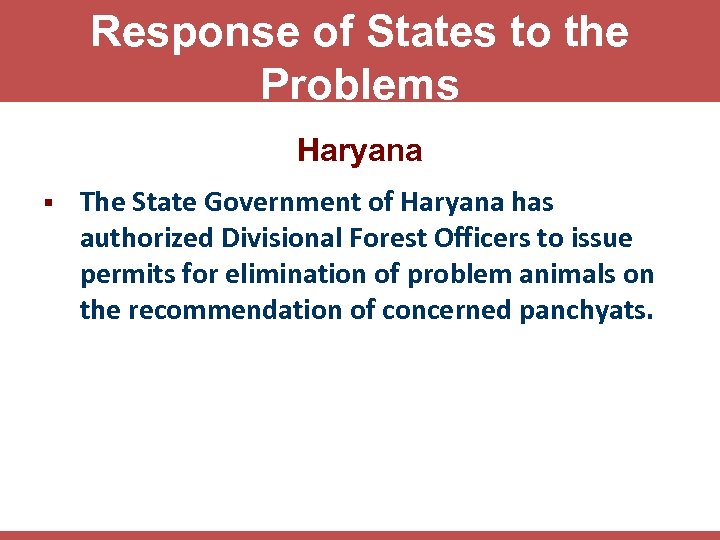 Response of States to the Problems

Haryana

▪ The State Government of Haryana has authorized Divisional Forest Officers to issue permits for elimination of problem animals on the recommendation of concerned panchyats.